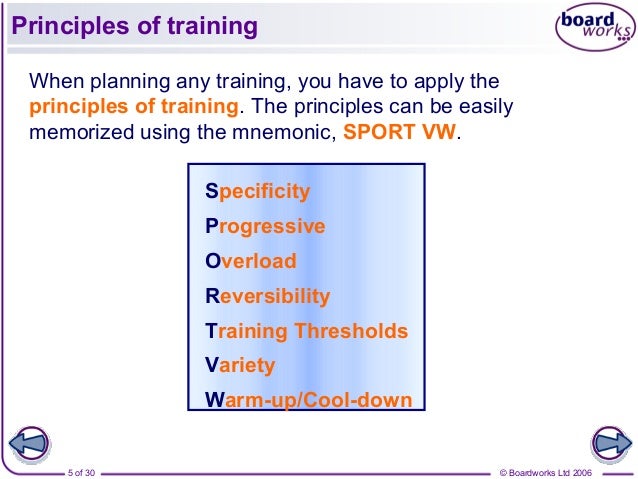 Principles of training

board works

When planning any training, you have to apply the principles of training. The principles can be easily memorized using the mnemonic, SPORT VW.

Specificity
Progressive
Overload
Reversibility
Training Thresholds
Variety
Warm-up/Cool-down

5 of 30

© Boardworks Ltd 2006